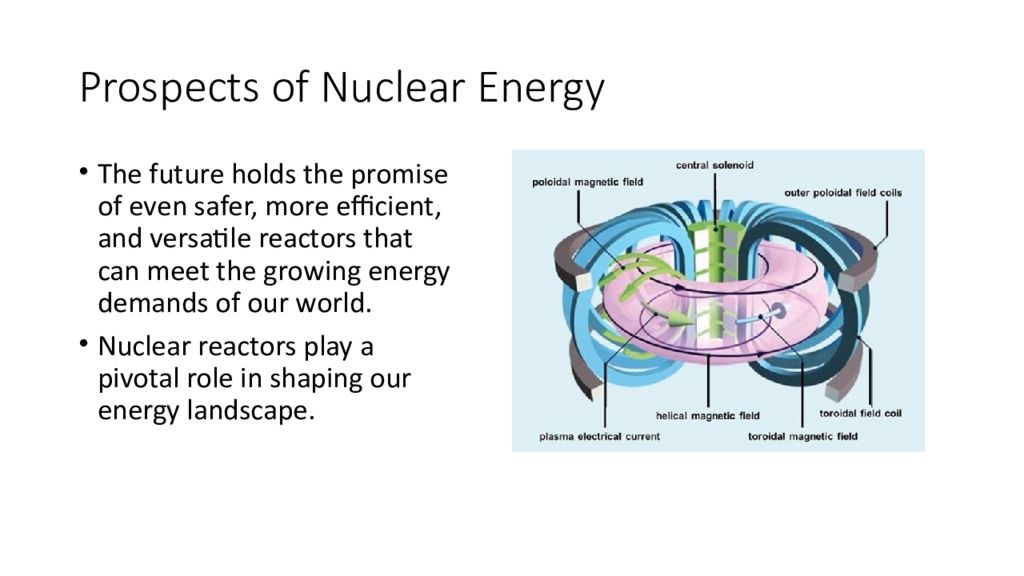 Prospects of Nuclear Energy

• The future holds the promise of even safer, more efficient, and versatile reactors that can meet the growing energy demands of our world.

• Nuclear reactors play a pivotal role in shaping our energy landscape.

central solenoid
poloidal magnetic field
outer poloidal field coils
helical magnetic field
toroidal field coil
plasma electrical current
toroidal magnetic field